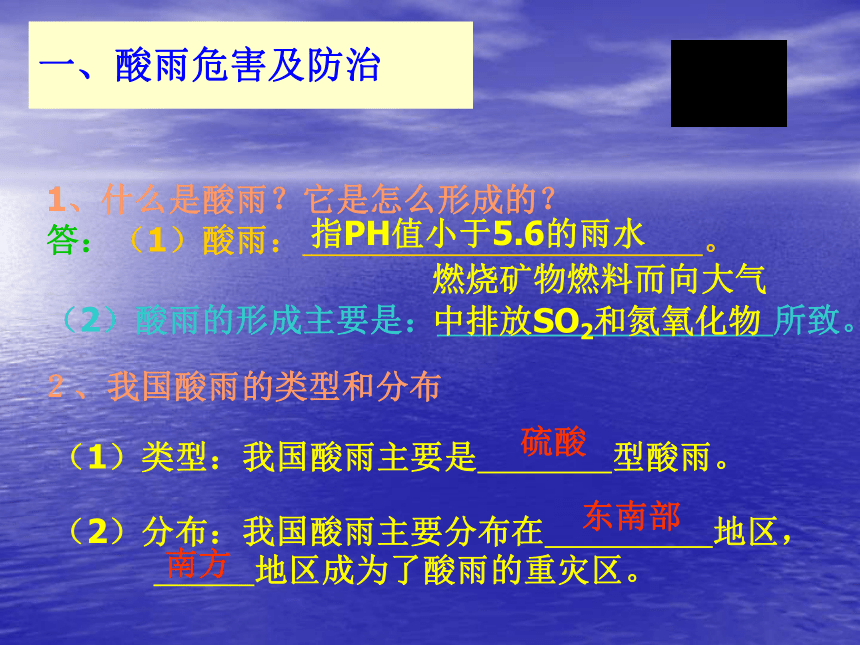 一、酸雨危害及防治

1、什么是酸雨？它是怎么形成的？

答：（1）酸雨：指PH值小于5.6的雨水。

（2）酸雨的形成主要是：燃烧矿物燃料而向大气中排放$SO_2$和氮氧化物所致。

2、我国酸雨的类型和分布

（1）类型：我国酸雨主要是硫酸型酸雨。

（2）分布：我国酸雨主要分布在东南部地区，南方地区成为了酸雨的重灾区。